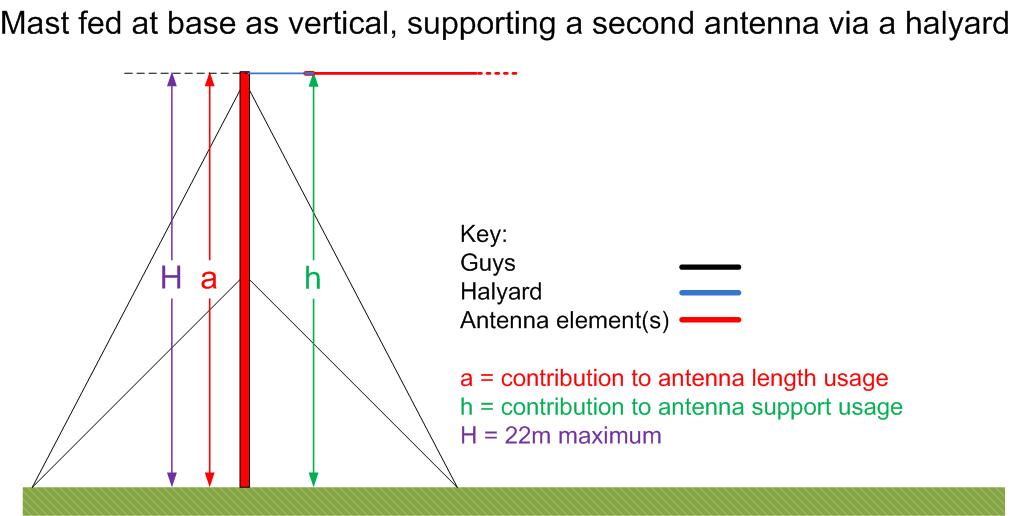 Mast fed at base as vertical, supporting a second antenna via a halyard

H a h

Key:
Guys
Halyard
Antenna element(s)

a = contribution to antenna length usage
h = contribution to antenna support usage
H = 22m maximum